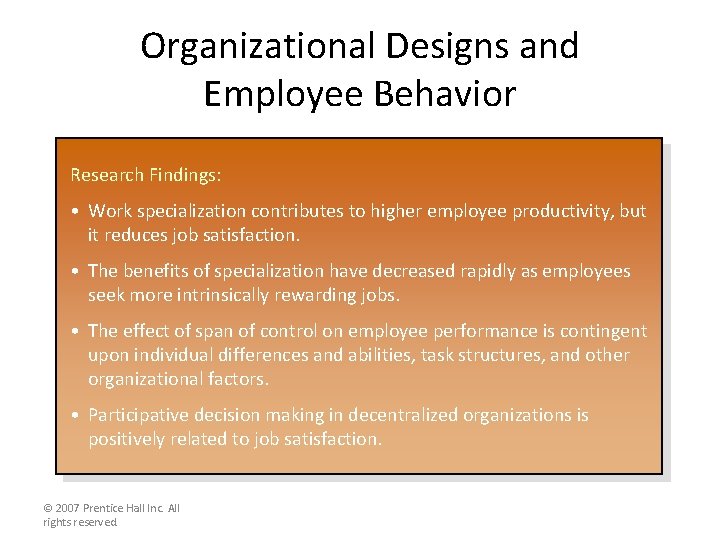 Organizational Designs and Employee Behavior

Research Findings:

• Work specialization contributes to higher employee productivity, but it reduces job satisfaction.

• The benefits of specialization have decreased rapidly as employees seek more intrinsically rewarding jobs.

• The effect of span of control on employee performance is contingent upon individual differences and abilities, task structures, and other organizational factors.

• Participative decision making in decentralized organizations is positively related to job satisfaction.

© 2007 Prentice Hall Inc. All rights reserved.